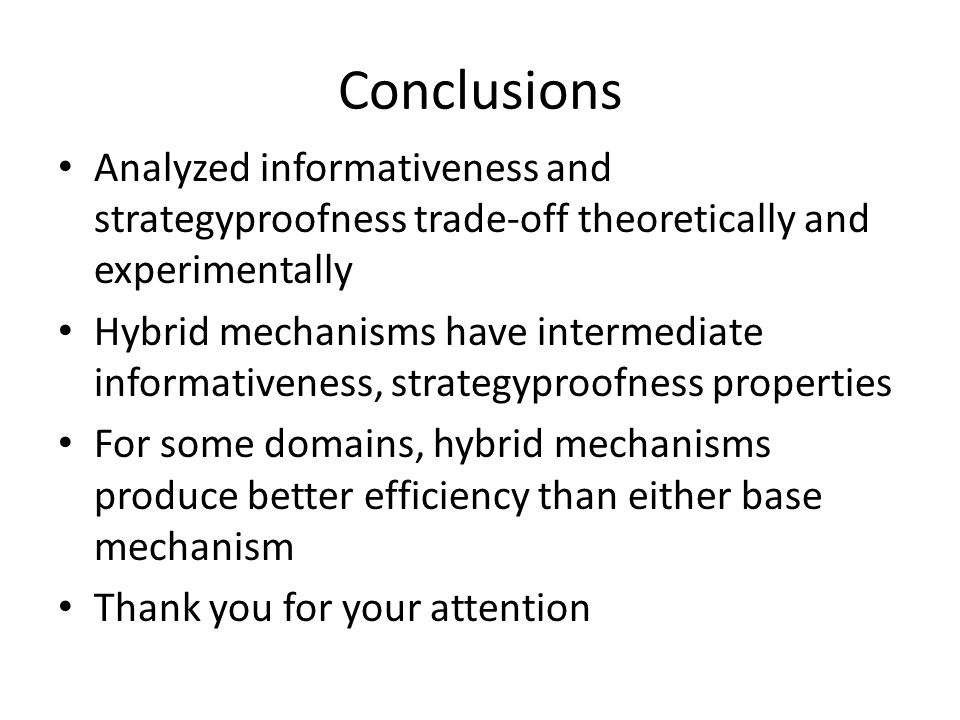 Conclusions

• Analyzed informativeness and strategyproofness trade-off theoretically and experimentally

• Hybrid mechanisms have intermediate informativeness, strategyproofness properties

• For some domains, hybrid mechanisms produce better efficiency than either base mechanism

• Thank you for your attention